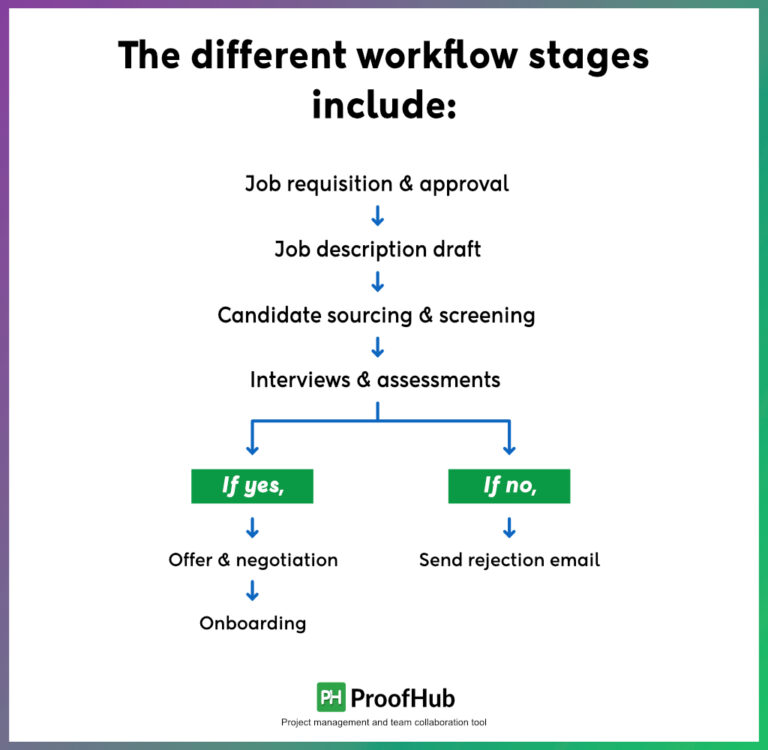 The different workflow stages include:

Job requisition & approval

Job description draft

Candidate sourcing & screening

Interviews & assessments

If yes,

Offer & negotiation

Onboarding

If no,

Send rejection email

PH ProofHub

Project management and team collaboration tool